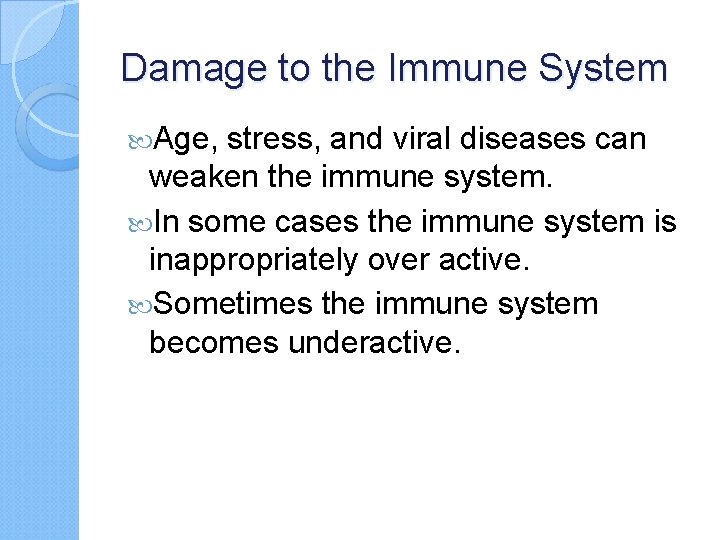 Damage to the Immune System

Age, stress, and viral diseases can weaken the immune system.

In some cases the immune system is inappropriately over active.

Sometimes the immune system becomes underactive.